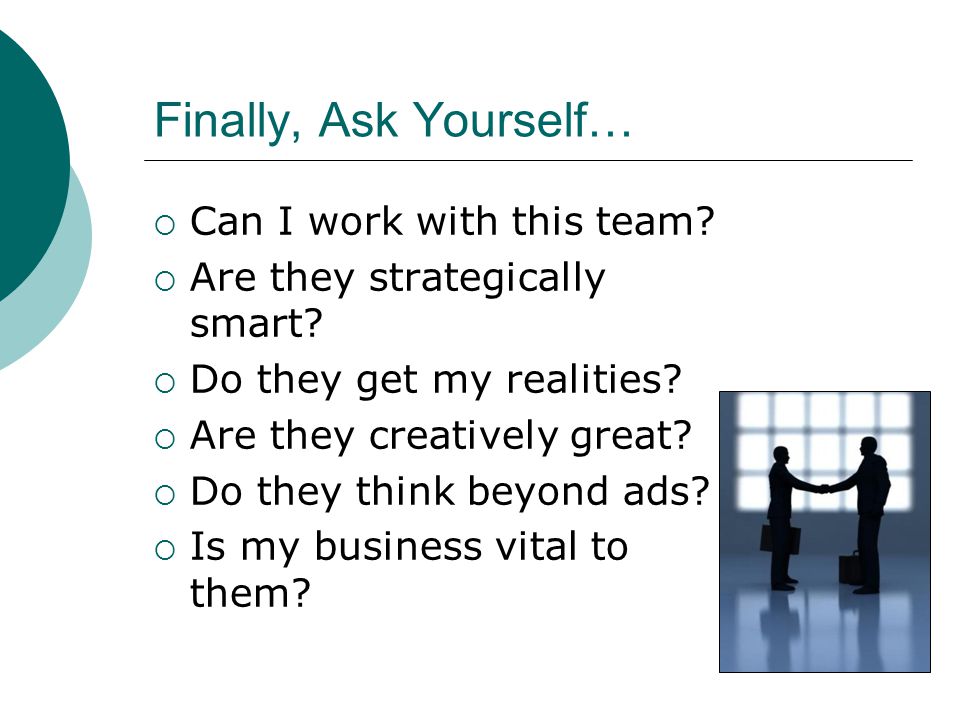 Finally, Ask Yourself…

○ Can I work with this team?
○ Are they strategically smart?
○ Do they get my realities?
○ Are they creatively great?
○ Do they think beyond ads?
○ Is my business vital to them?